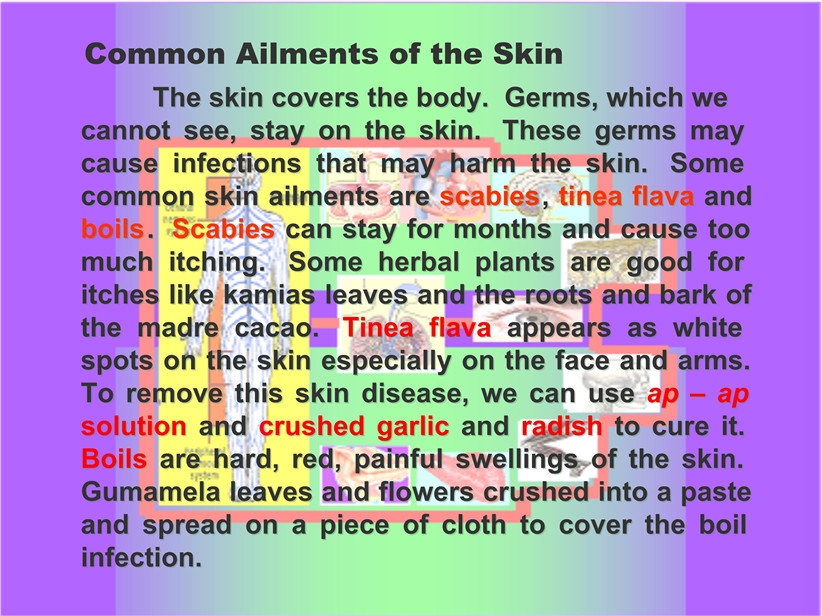 Common Ailments of the Skin

The skin covers the body. Germs, which we cannot see, stay on the skin. These germs may cause infections that may harm the skin. Some common skin ailments are scabies, tinea flava and boils. Scabies can stay for months and cause too much itching. Some herbal plants are good for itches like kamias leaves and the roots and bark of the madre cacao. Tinea flava appears as white spots on the skin especially on the face and arms. To remove this skin disease, we can use ap – ap solution and crushed garlic and radish to cure it. Boils are hard, red, painful swellings of the skin. Gumamela leaves and flowers crushed into a paste and spread on a piece of cloth to cover the boil infection.